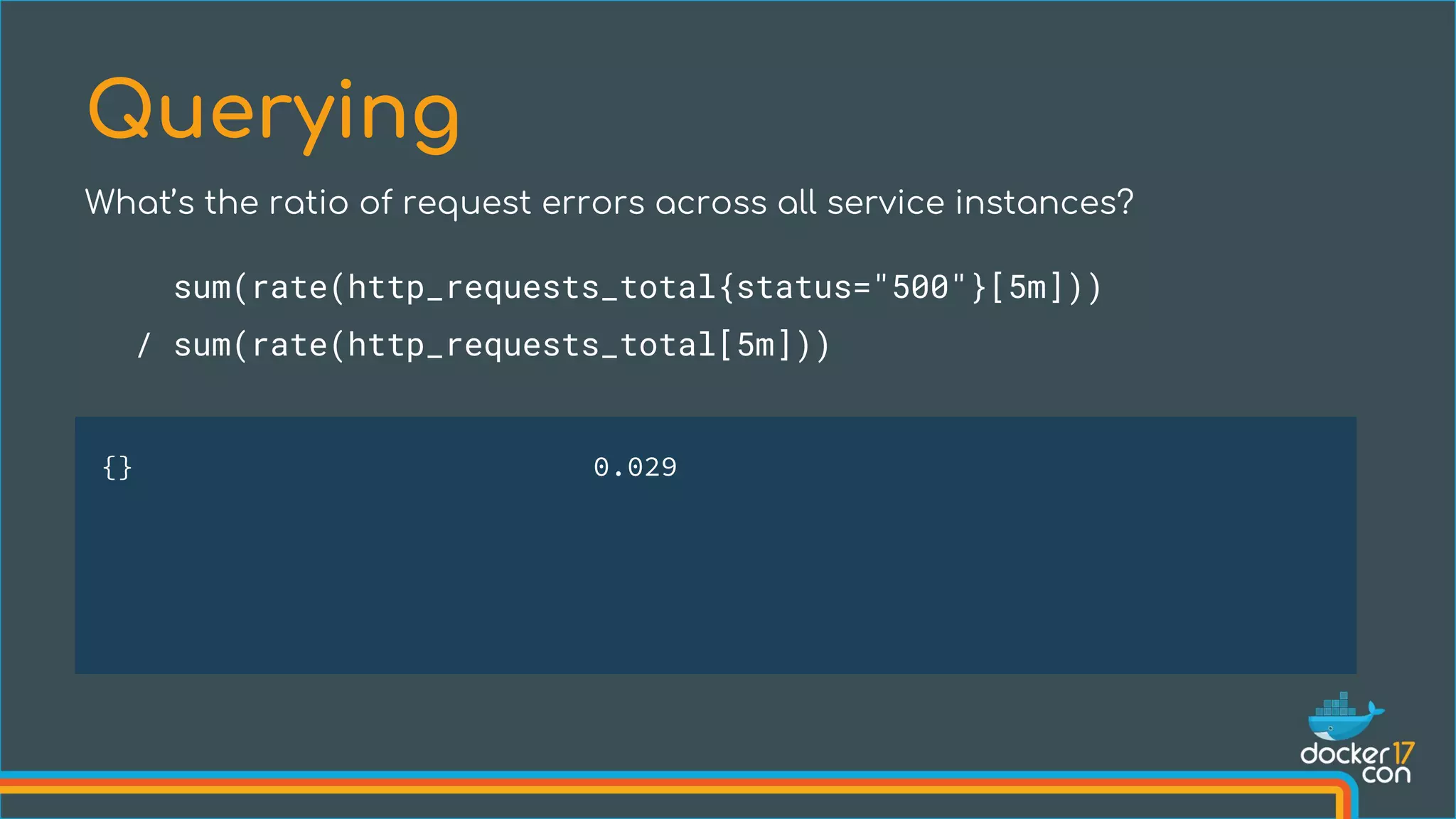 Querying

What's the ratio of request errors across all service instances?

sum(rate(http_requests_total{status="500"}[5m]))
/ sum(rate(http_requests_total[5m]))

{} 0.029

docker 17 con